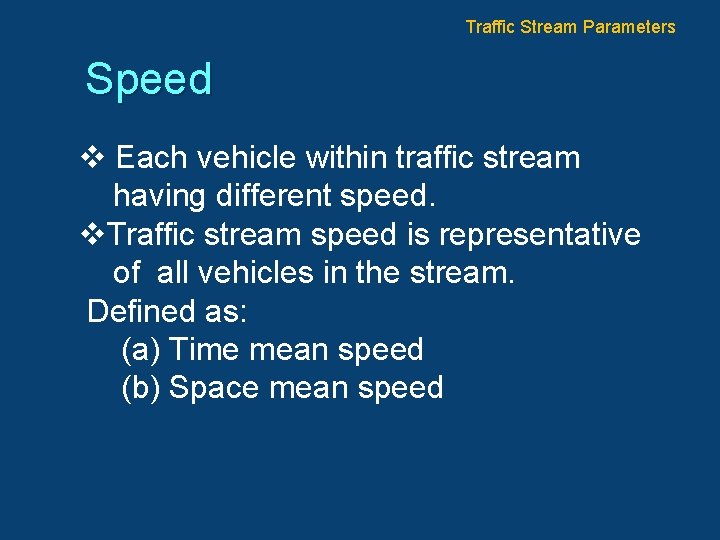 Traffic Stream Parameters

Speed

❖ Each vehicle within traffic stream having different speed.
❖Traffic stream speed is representative of all vehicles in the stream.
Defined as:
(a) Time mean speed
(b) Space mean speed